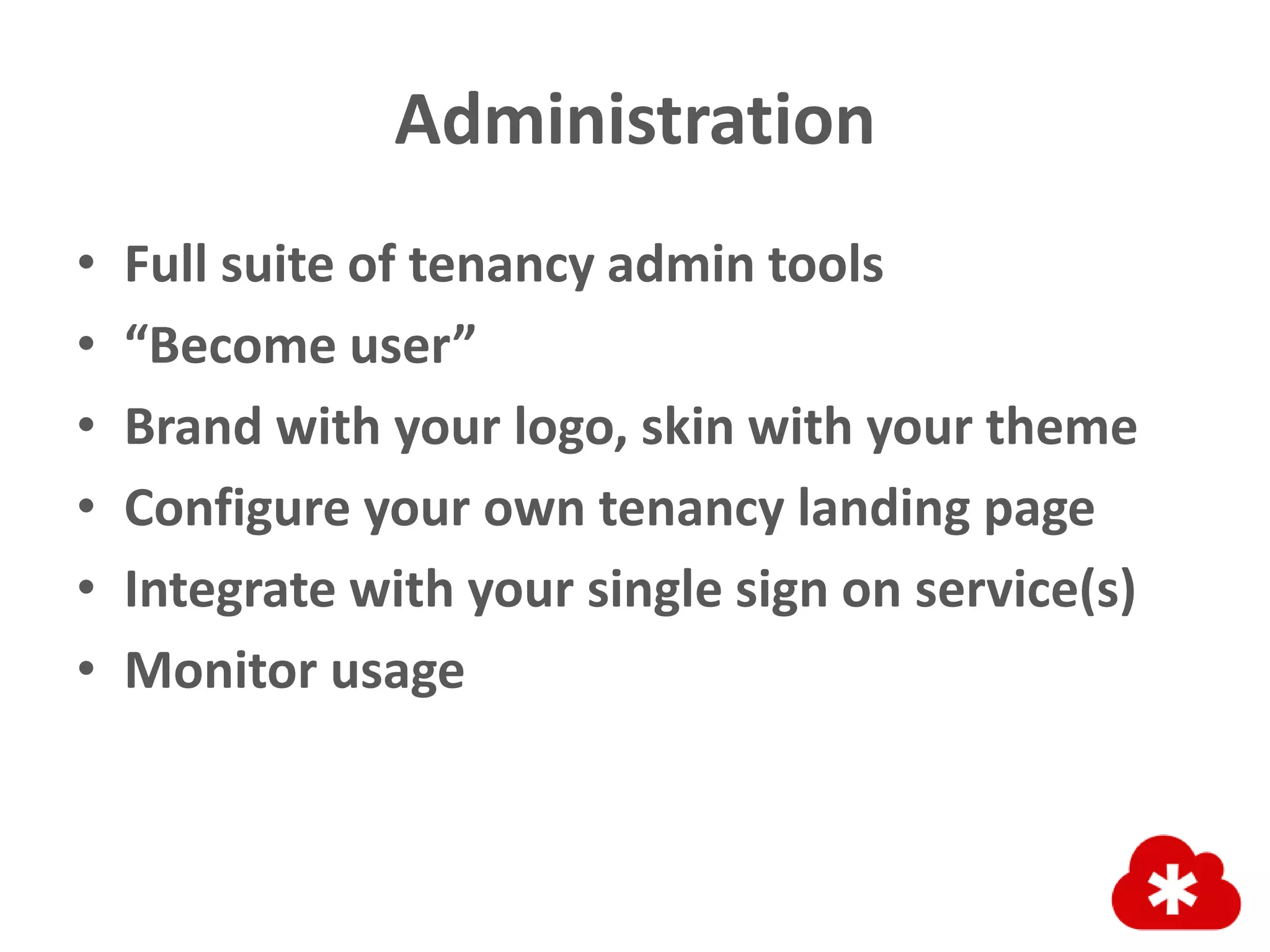 Administration

• Full suite of tenancy admin tools
• “Become user”
• Brand with your logo, skin with your theme
• Configure your own tenancy landing page
• Integrate with your single sign on service(s)
• Monitor usage